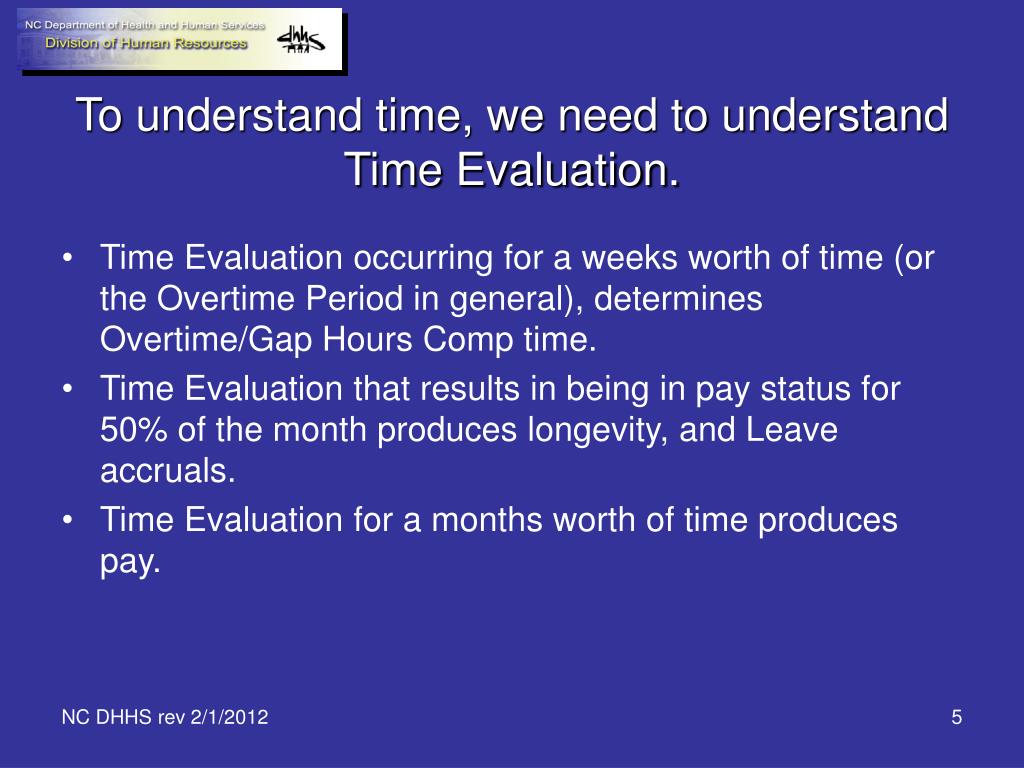 NC Department of Health and Human Services
Division of Human Resources
dhhs

To understand time, we need to understand Time Evaluation.

• Time Evaluation occurring for a weeks worth of time (or the Overtime Period in general), determines Overtime/Gap Hours Comp time.
• Time Evaluation that results in being in pay status for 50% of the month produces longevity, and Leave accruals.
• Time Evaluation for a months worth of time produces pay.

NC DHHS rev 2/1/2012

5